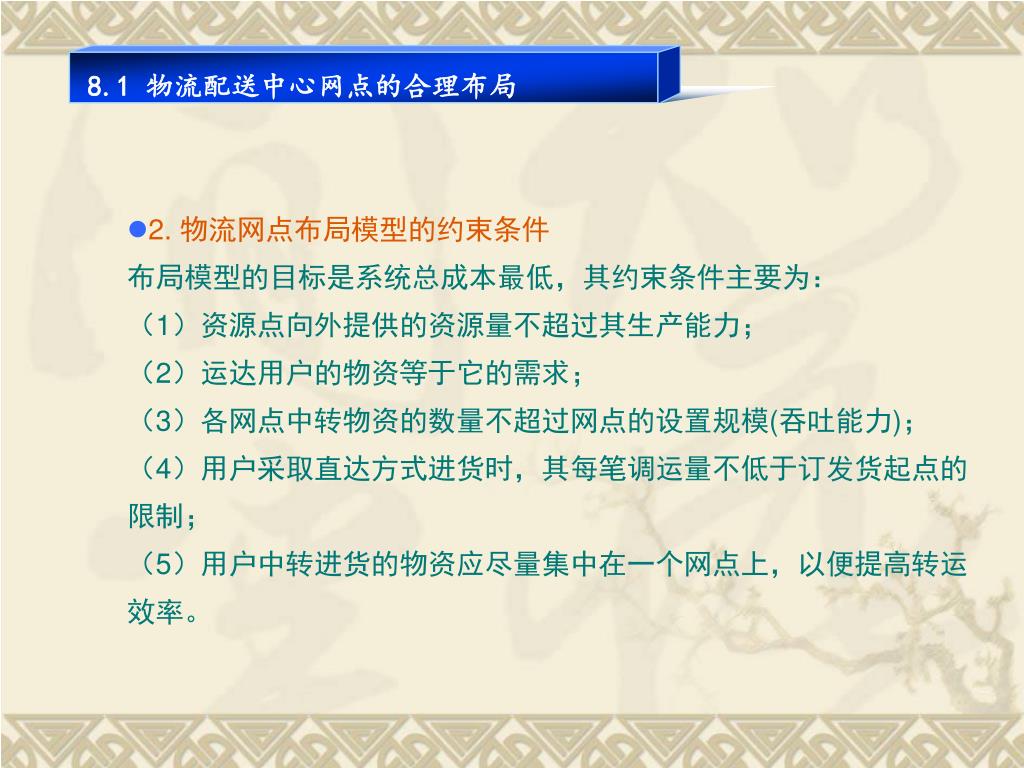 8.1 物流配送中心网点的合理布局

●2. 物流网点布局模型的约束条件

布局模型的目标是系统总成本最低，其约束条件主要为：

（1）资源点向外提供的资源量不超过其生产能力；

（2）运达用户的物资等于它的需求；

（3）各网点中转物资的数量不超过网点的设置规模(吞吐能力)；

（4）用户采取直达方式进货时，其每笔调运量不低于订发货起点的限制；

（5）用户中转进货的物资应尽量集中在一个网点上，以便提高转运效率。